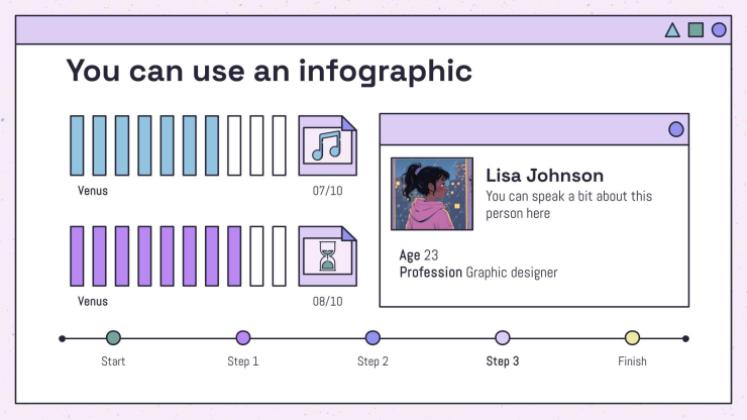 You can use an infographic

Venus

07/10

Venus

08/10

Lisa Johnson

You can speak a bit about this person here

Age 23

Profession Graphic designer

Start

Step 1

Step 2

Step 3

Finish